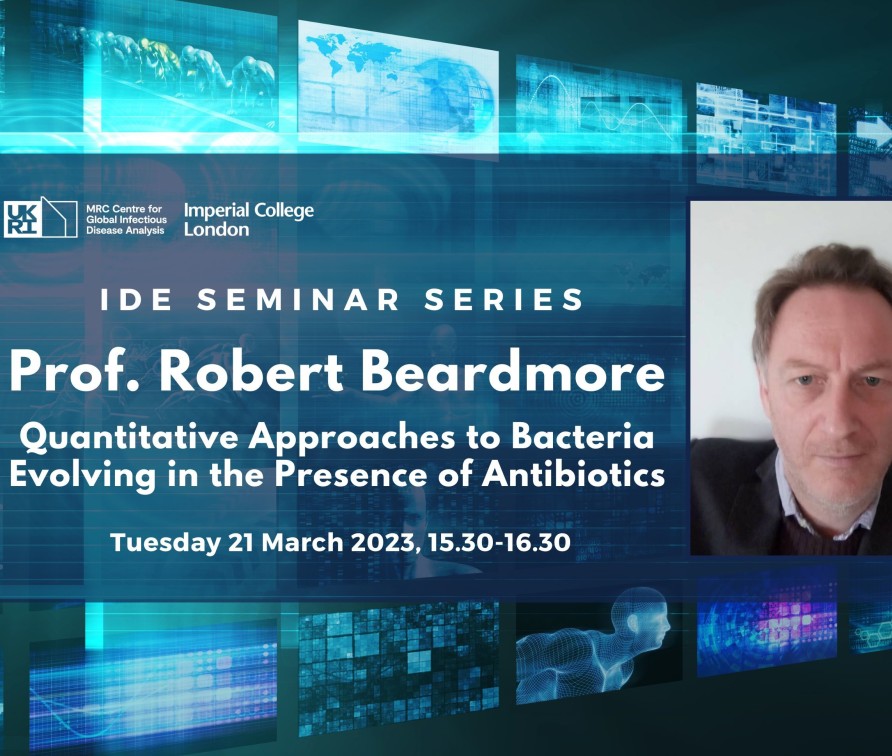 UK RI

MRC Centre for Global Infectious Disease Analysis

Imperial College London

IDE SEMINAR SERIES

Prof. Robert Beardmore

Quantitative Approaches to Bacteria Evolving in the Presence of Antibiotics

Tuesday 21 March 2023, 15.30-16.30